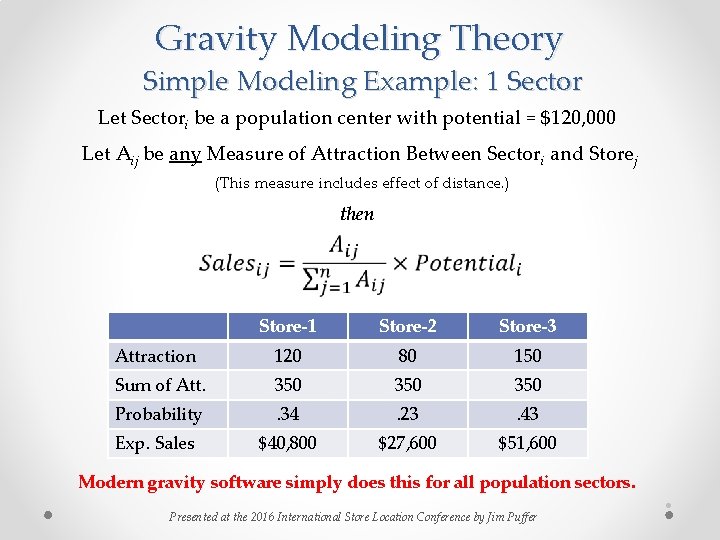 Gravity Modeling Theory
Simple Modeling Example: 1 Sector

Let Sector$_i$ be a population center with potential = \$120,000

Let A$_{ij}$ be any Measure of Attraction Between Sector$_i$ and Store$_j$

(This measure includes effect of distance.)

then

$Sales_{ij} = \frac{A_{ij}}{\sum_{j=1}^{n} A_{ij}} \times Potential_i$

| | Store-1 | Store-2 | Store-3 |
|---|---|---|---|
| Attraction | 120 | 80 | 150 |
| Sum of Att. | 350 | 350 | 350 |
| Probability | .34 | .23 | .43 |
| Exp. Sales | \$40,800 | \$27,600 | \$51,600 |

Modern gravity software simply does this for all population sectors.

Presented at the 2016 International Store Location Conference by Jim Puffer